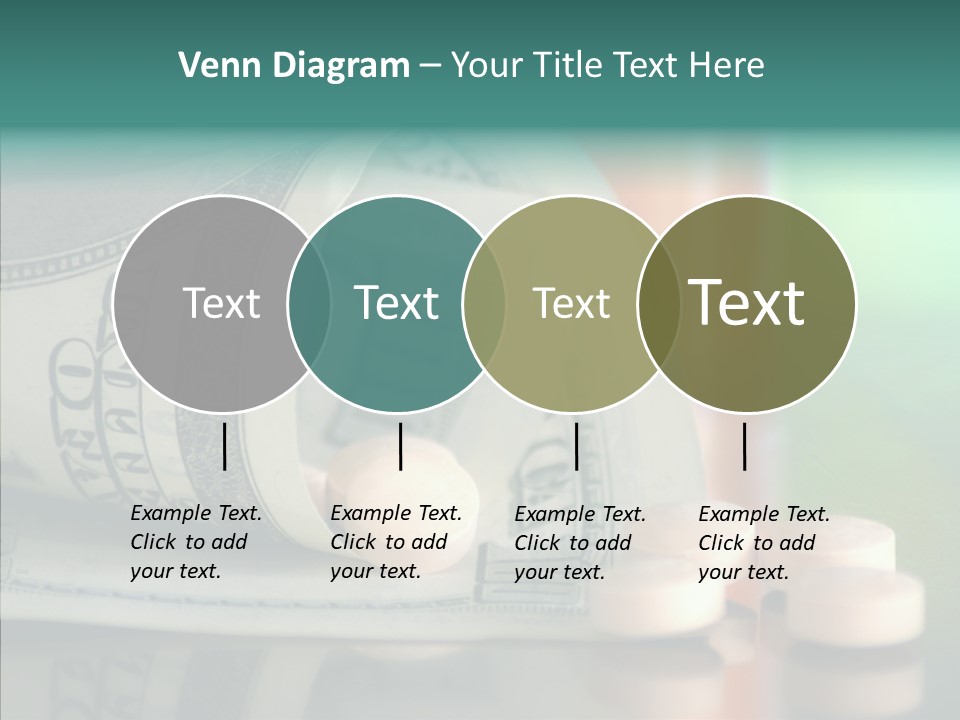 Venn Diagram – Your Title Text Here

Text

Text

Text

Text

Example Text. Click to add your text.

Example Text. Click to add your text.

Example Text. Click to add your text.

Example Text. Click to add your text.